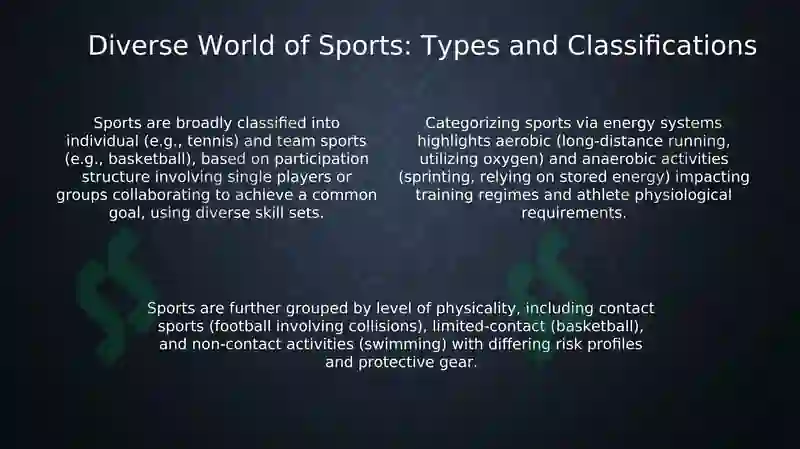 Diverse World of Sports: Types and Classifications

Sports are broadly classified into individual (e.g., tennis) and team sports (e.g., basketball), based on participation structure involving single players or groups collaborating to achieve a common goal, using diverse skill sets.

Categorizing sports via energy systems highlights aerobic (long-distance running, utilizing oxygen) and anaerobic activities (sprinting, relying on stored energy) impacting training regimes and athlete physiological requirements.

Sports are further grouped by level of physicality, including contact sports (football involving collisions), limited-contact (basketball), and non-contact activities (swimming) with differing risk profiles and protective gear.